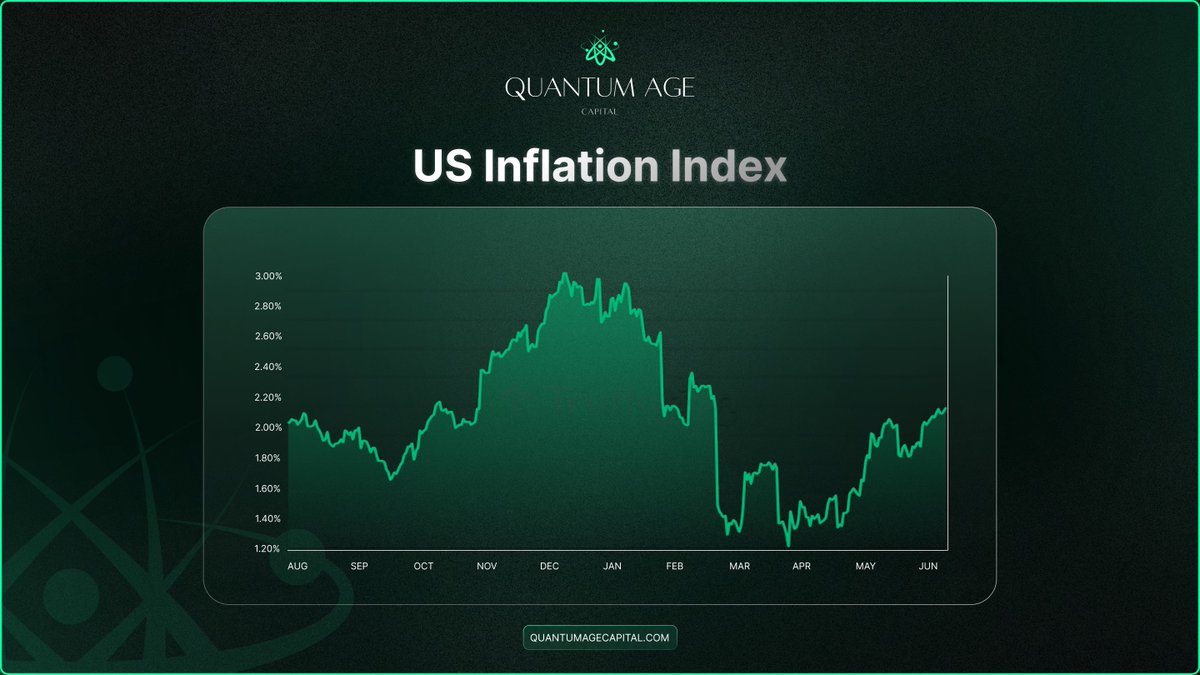 QUANTUM AGE
CAPITAL

US Inflation Index

3.00%
2.80%
2.60%
2.40%
2.20%
2.00%
1.80%
1.60%
1.40%
1.20%

AUG SEP OCT NOV DEC JAN FEB MAR APR MAY JUN

QUANTUMAGECAPITAL.COM